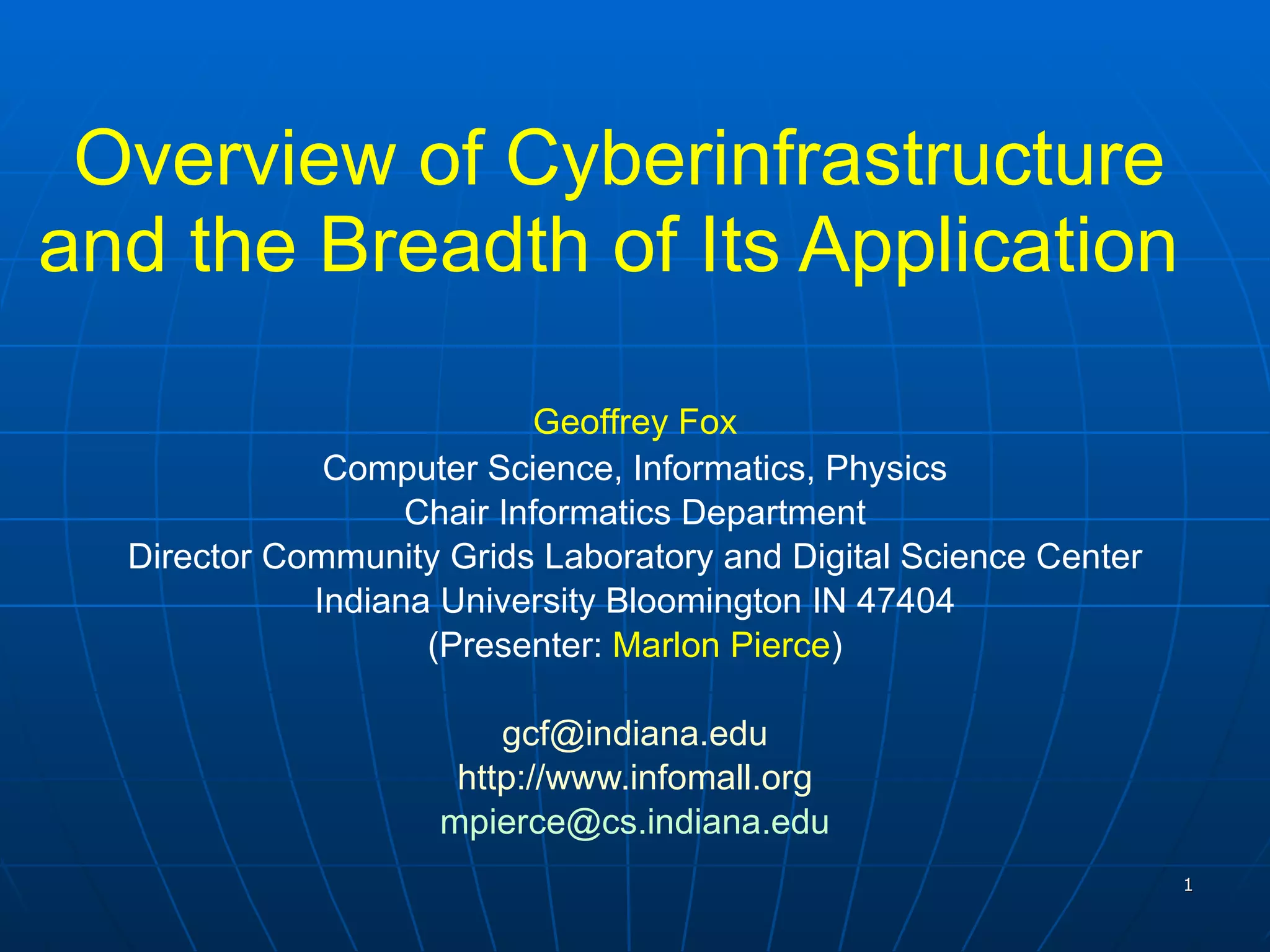 Overview of Cyberinfrastructure and the Breadth of Its Application

Geoffrey Fox
Computer Science, Informatics, Physics
Chair Informatics Department
Director Community Grids Laboratory and Digital Science Center
Indiana University Bloomington IN 47404
(Presenter: Marlon Pierce)

gcf@indiana.edu
http://www.infomall.org
mpierce@cs.indiana.edu

1